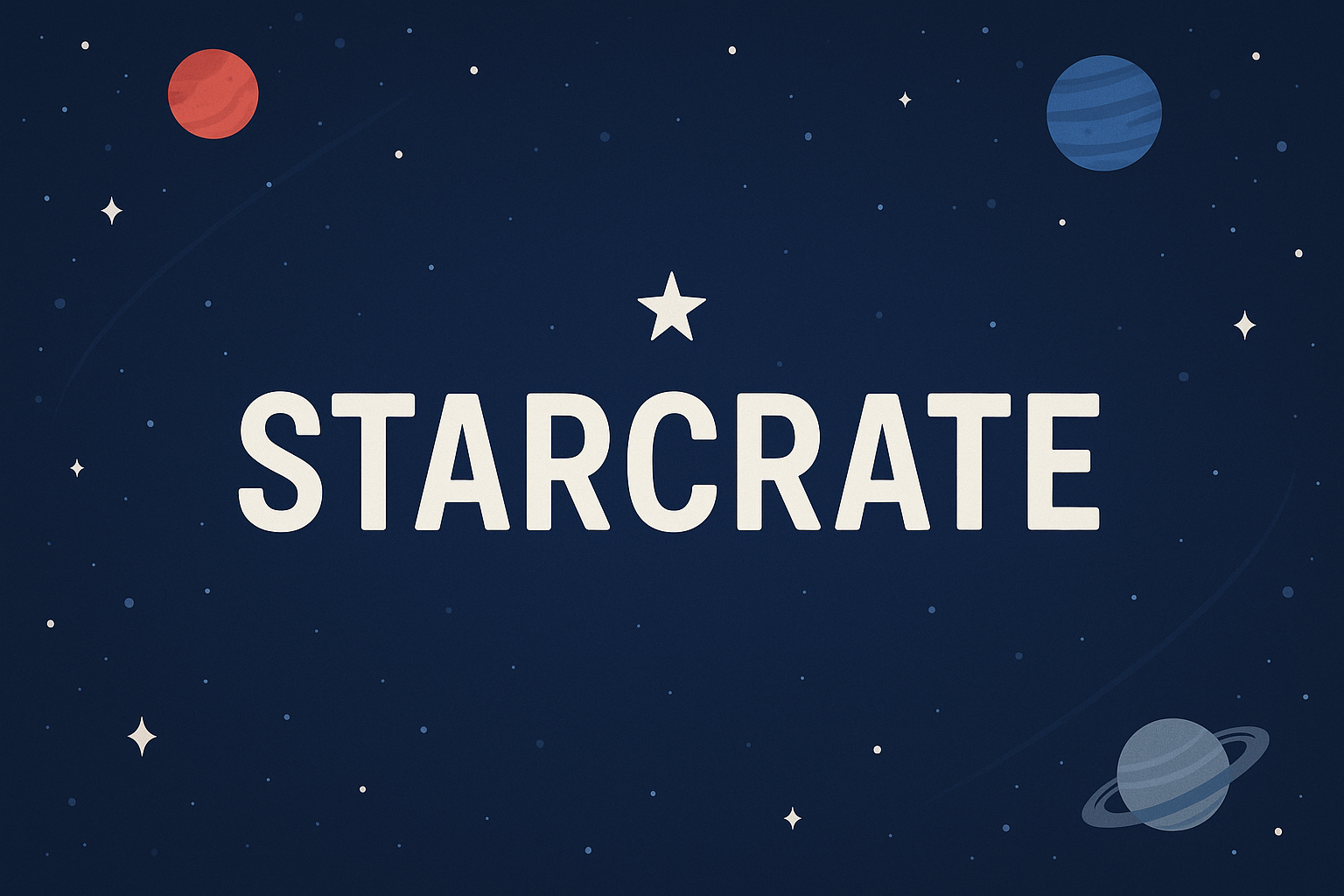 STARCRATE